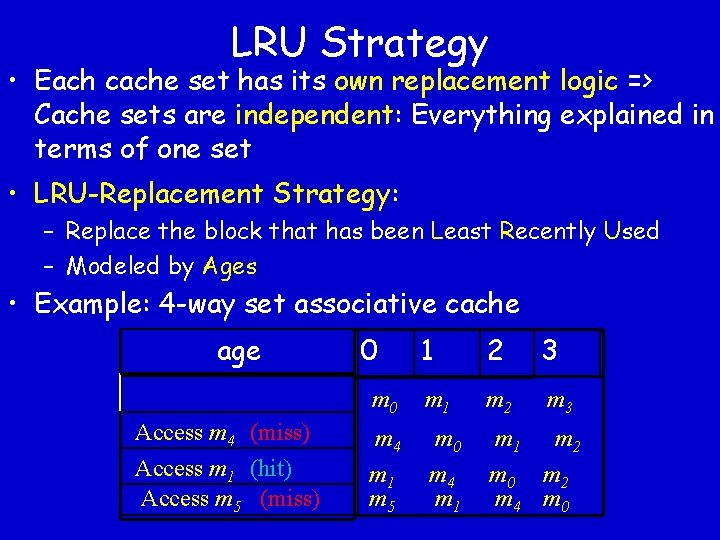 LRU Strategy

• Each cache set has its own replacement logic => Cache sets are independent: Everything explained in terms of one set

• LRU-Replacement Strategy:
– Replace the block that has been Least Recently Used
– Modeled by Ages

• Example: 4-way set associative cache

| age | 0 | 1 | 2 | 3 |
|---|---|---|---|---|
| | $m_0$ | $m_1$ | $m_2$ | $m_3$ |
| Access $m_4$ (miss) | $m_4$ | $m_0$ | $m_1$ | $m_2$ |
| Access $m_1$ (hit) | $m_1$ | $m_4$ | $m_0$ | $m_2$ |
| Access $m_5$ (miss) | $m_5$ | $m_1$ | $m_4$ | $m_0$ |